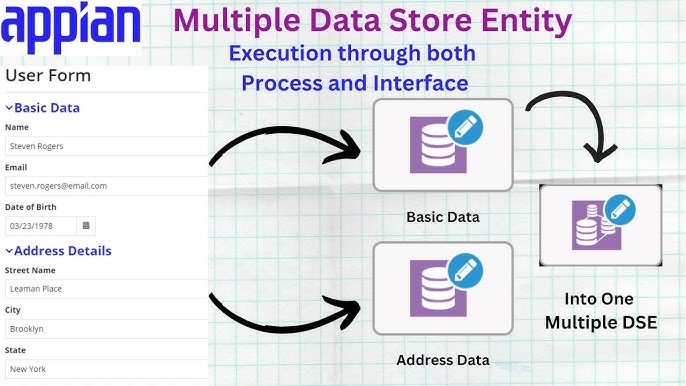 appian

Multiple Data Store Entity

Execution through both Process and Interface

User Form

Basic Data

Name

Steven Rogers

Email

steven.rogers@email.com

Date of Birth

03/23/1978

Address Details

Street Name

Leaman Place

City

Brooklyn

State

New York

Basic Data

Address Data

Into One Multiple DSE